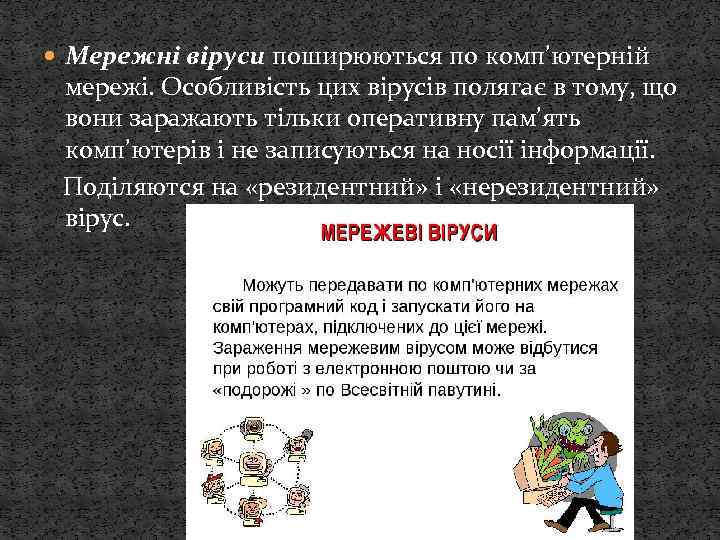 Мережні віруси поширюються по комп'ютерній мережі. Особливість цих вірусів полягає в тому, що вони заражають тільки оперативну пам'ять комп'ютерів і не записуються на носії інформації.

Поділяются на «резидентний» і «нерезидентний» вірус.

МЕРЕЖЕВІ ВІРУСИ

Можуть передавати по комп'ютерних мережах свій програмний код і запускати його на комп'ютерах, підключених до цієї мережі. Зараження мережевим вірусом може відбутися при роботі з електронною поштою чи за «подорожі » по Всесвітній павутині.